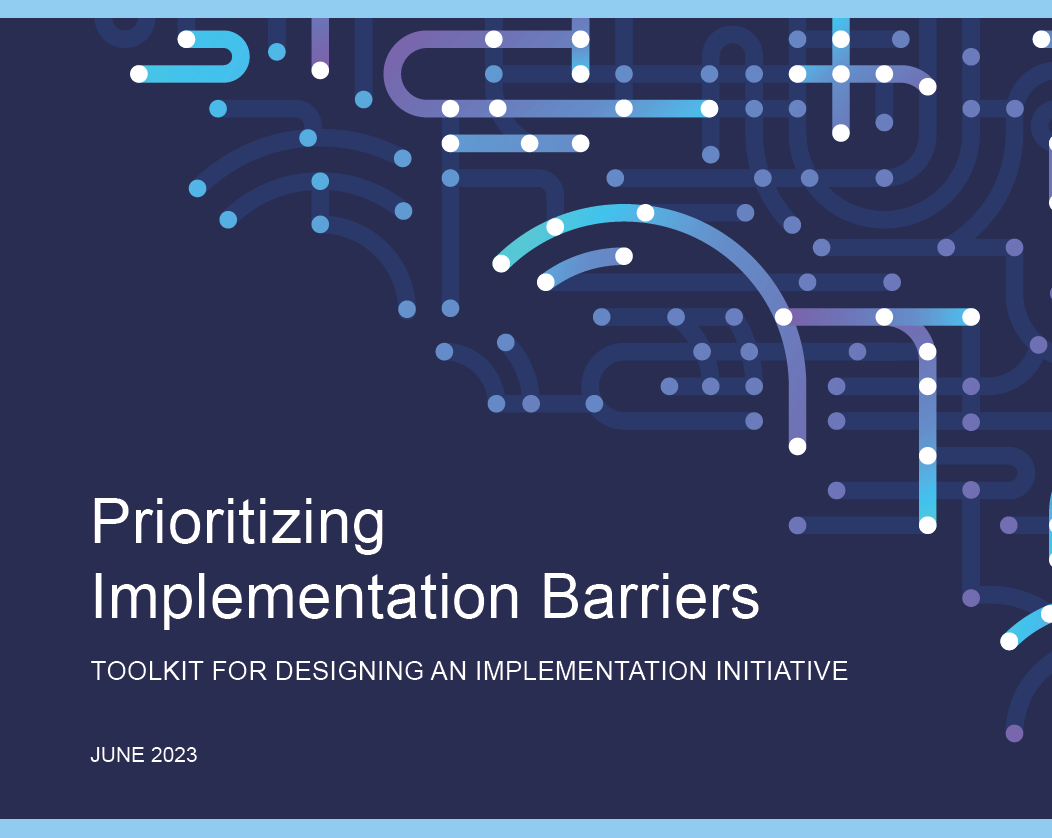 Prioritizing Implementation Barriers

TOOLKIT FOR DESIGNING AN IMPLEMENTATION INITIATIVE

JUNE 2023